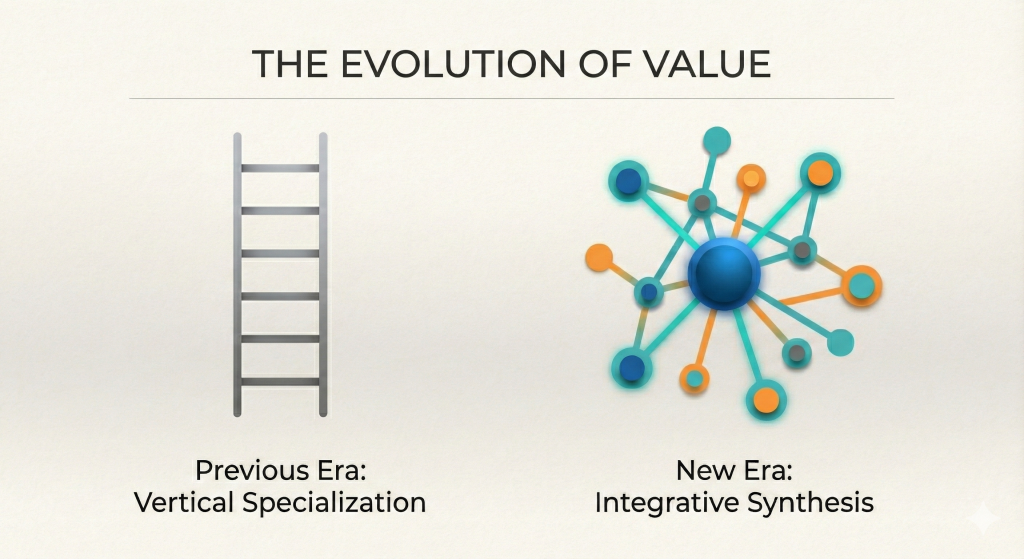 THE EVOLUTION OF VALUE

Previous Era:
Vertical Specialization

New Era:
Integrative Synthesis